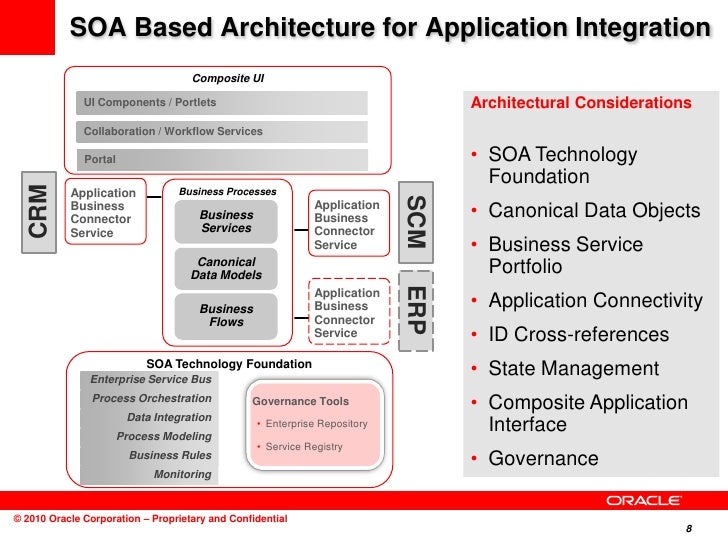 SOA Based Architecture for Application Integration

Composite UI

UI Components / Portlets

Collaboration / Workflow Services

Portal

CRM

Application Business Connector Service

Business Processes

Business Services

Canonical Data Models

Business Flows

Application Business Connector Service

SCM

Application Business Connector Service

ERP

SOA Technology Foundation

Enterprise Service Bus
Process Orchestration
Data Integration
Process Modeling
Business Rules
Monitoring

Governance Tools
• Enterprise Repository
• Service Registry

Architectural Considerations

• SOA Technology Foundation
• Canonical Data Objects
• Business Service Portfolio
• Application Connectivity
• ID Cross-references
• State Management
• Composite Application Interface
• Governance

ORACLE

© 2010 Oracle Corporation – Proprietary and Confidential

8